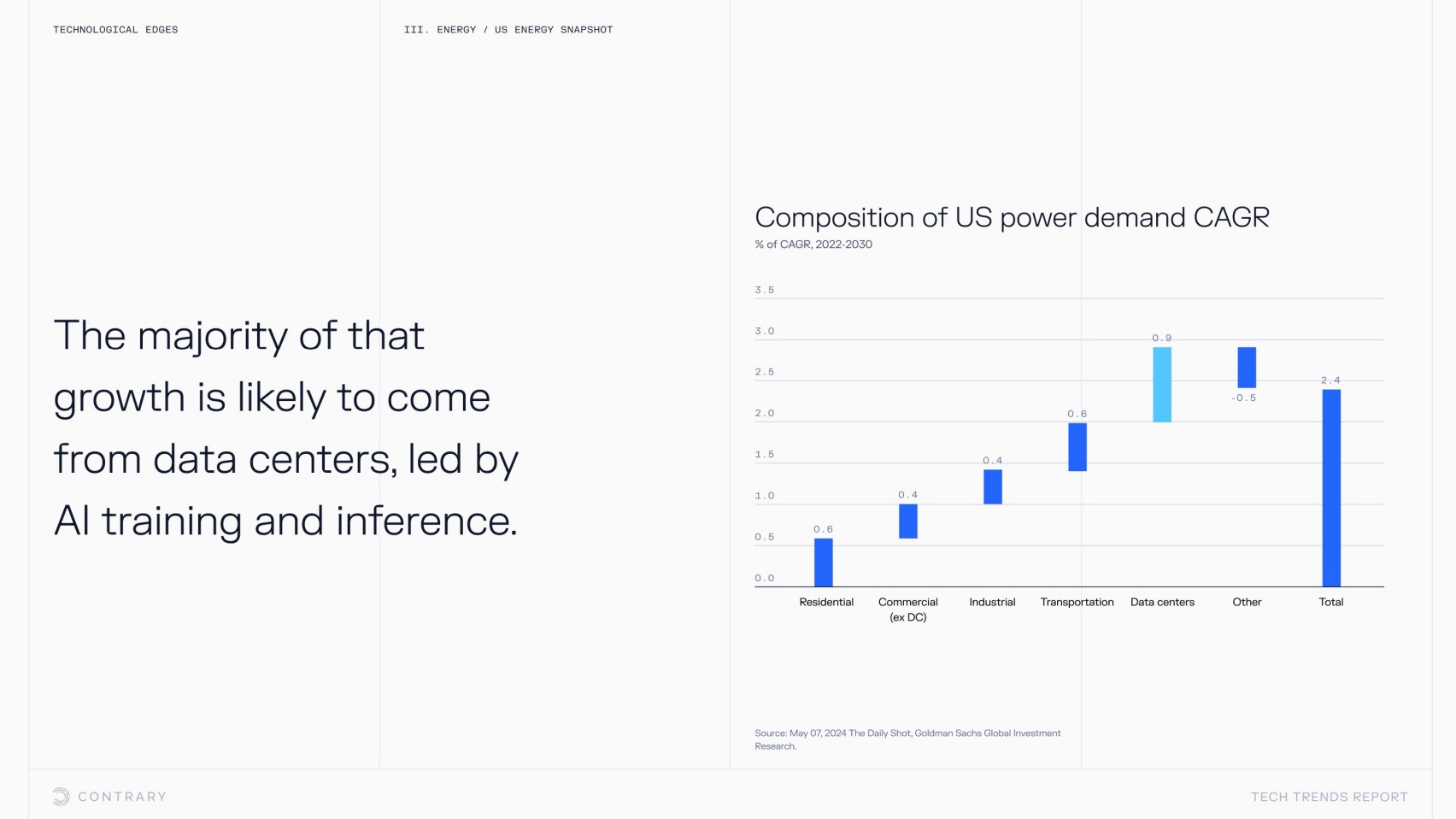 TECHNOLOGICAL EDGES

III. ENERGY / US ENERGY SNAPSHOT

The majority of that growth is likely to come from data centers, led by AI training and inference.

Composition of US power demand CAGR

% of CAGR, 2022-2030

3.5
3.0
2.5
2.0
1.5
1.0
0.5
0.0

0.6
0.4
0.4
0.6
0.9
-0.5
2.4

Residential
Commercial (ex DC)
Industrial
Transportation
Data centers
Other
Total

Source: May 07, 2024 The Daily Shot, Goldman Sachs Global Investment Research.

CONTRARY

TECH TRENDS REPORT